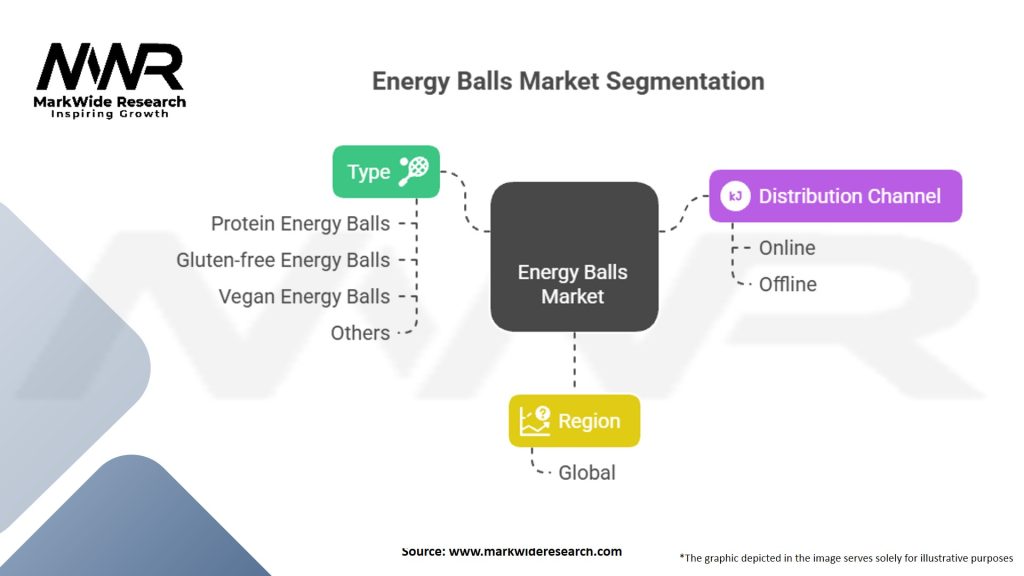 MWR
MarkWide Research
Inspiring Growth

Energy Balls Market Segmentation

Type
Protein Energy Balls
Gluten-free Energy Balls
Vegan Energy Balls
Others

Energy Balls Market

kJ Distribution Channel
Online
Offline

Region
Global

Source: www.markwideresearch.com

*The graphic depicted in the image serves solely for illustrative purposes